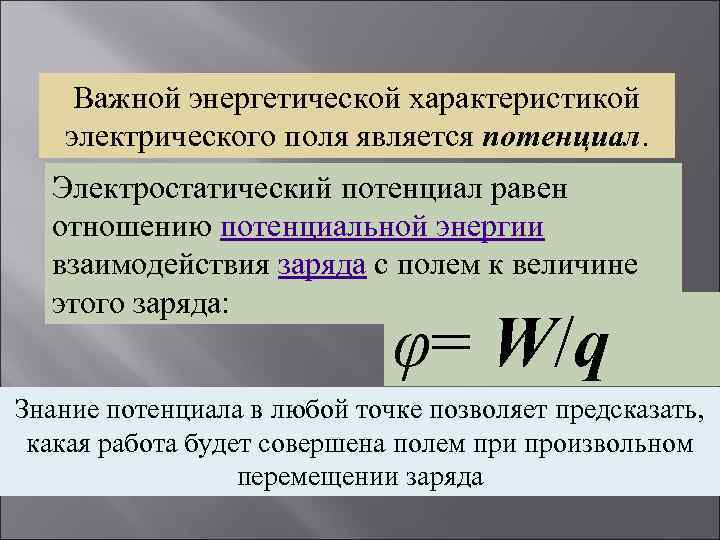 Важной энергетической характеристикой электрического поля является потенциал.

Электростатический потенциал равен отношению потенциальной энергии взаимодействия заряда с полем к величине этого заряда:

$\varphi = W/q$

Знание потенциала в любой точке позволяет предсказать, какая работа будет совершена полем при произвольном перемещении заряда